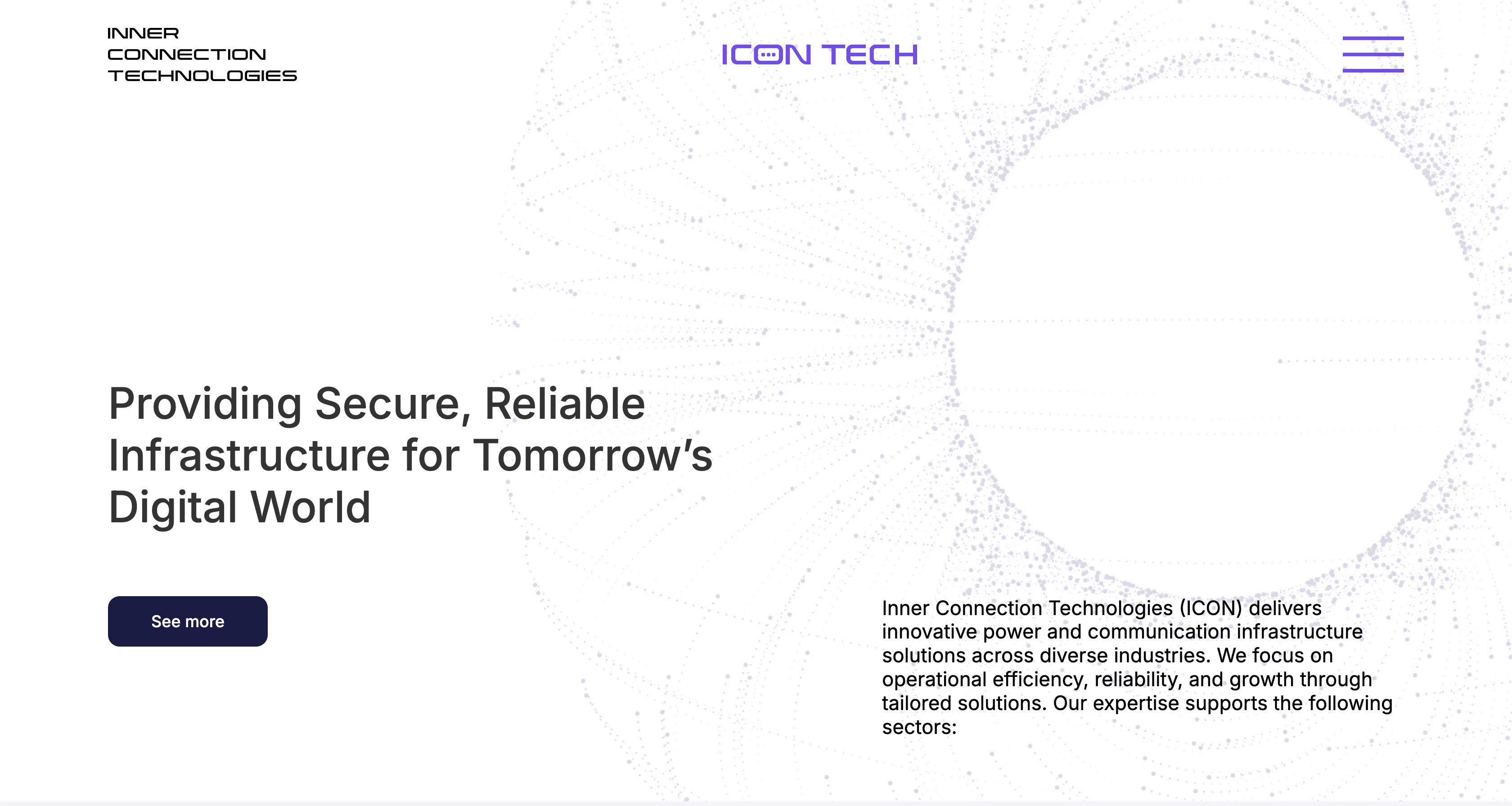 INNER
CONNECTION
TECHNOLOGIES

ICON TECH

Providing Secure, Reliable Infrastructure for Tomorrow's Digital World

See more

Inner Connection Technologies (ICON) delivers innovative power and communication infrastructure solutions across diverse industries. We focus on operational efficiency, reliability, and growth through tailored solutions. Our expertise supports the following sectors: